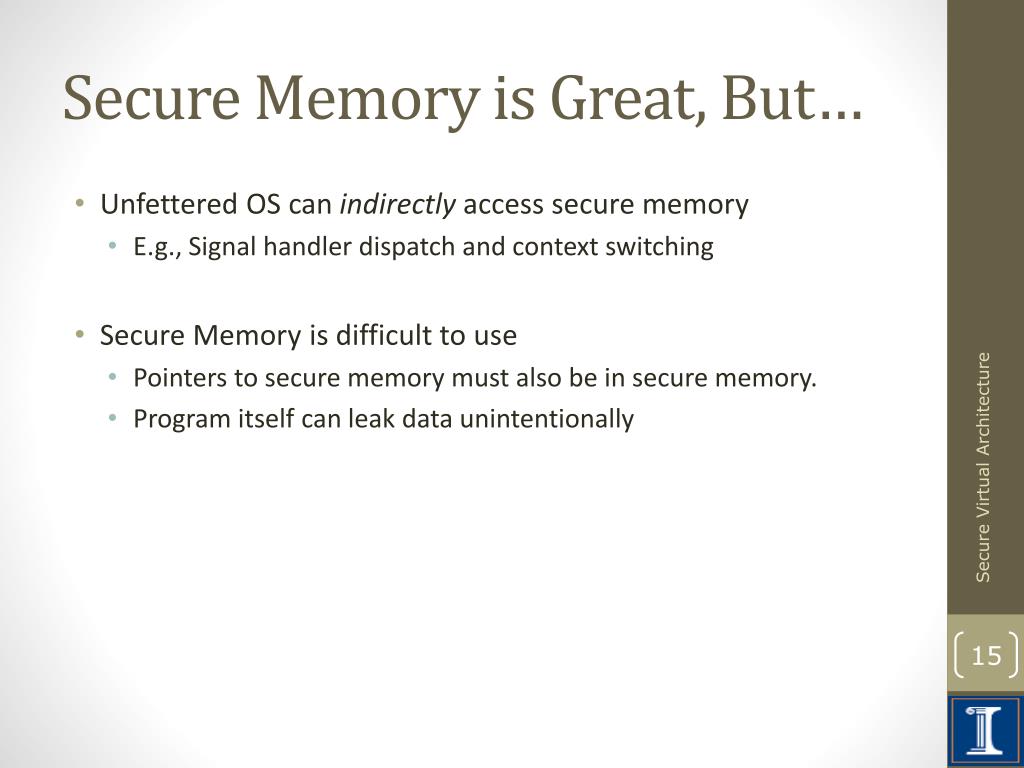 Secure Memory is Great, But…

• Unfettered OS can indirectly access secure memory
  • E.g., Signal handler dispatch and context switching

• Secure Memory is difficult to use
  • Pointers to secure memory must also be in secure memory.
  • Program itself can leak data unintentionally

Secure Virtual Architecture

15